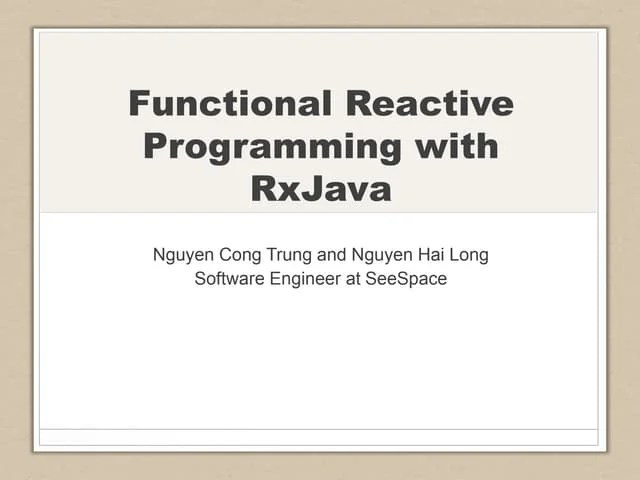 Functional Reactive Programming with RxJava

Nguyen Cong Trung and Nguyen Hai Long
Software Engineer at SeeSpace